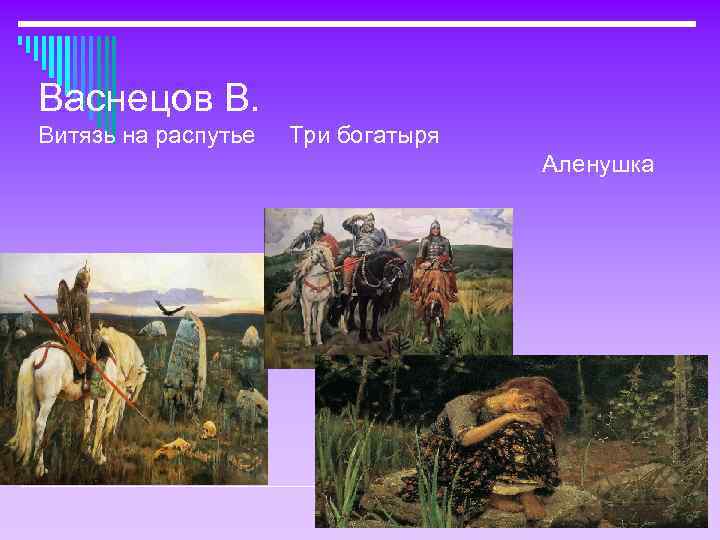 Васнецов В.
Витязь на распутье    Три богатыря
Аленушка